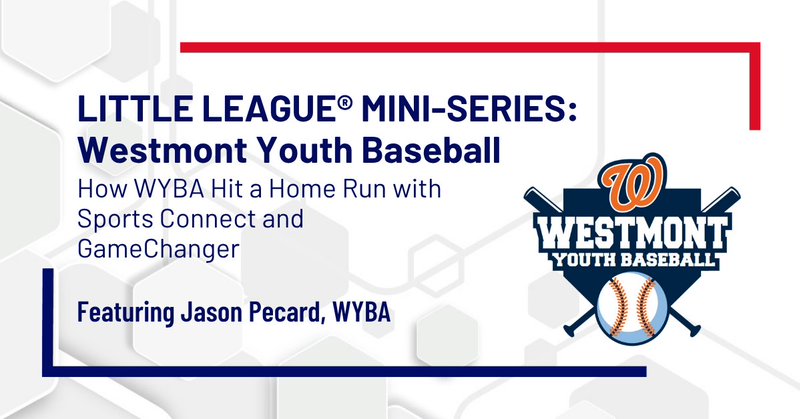 LITTLE LEAGUE® MINI-SERIES:
Westmont Youth Baseball

How WYBA Hit a Home Run with Sports Connect and GameChanger

Featuring Jason Pecard, WYBA

W
WESTMONT
YOUTH BASEBALL